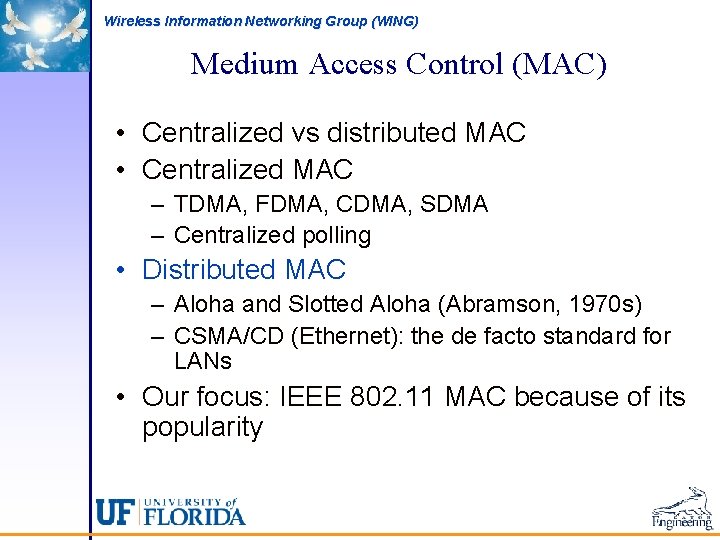 Wireless Information Networking Group (WING)

Medium Access Control (MAC)

• Centralized vs distributed MAC
• Centralized MAC
– TDMA, FDMA, CDMA, SDMA
– Centralized polling
• Distributed MAC
– Aloha and Slotted Aloha (Abramson, 1970s)
– CSMA/CD (Ethernet): the de facto standard for LANs
• Our focus: IEEE 802.11 MAC because of its popularity

UF UNIVERSITY of FLORIDA

Engineering